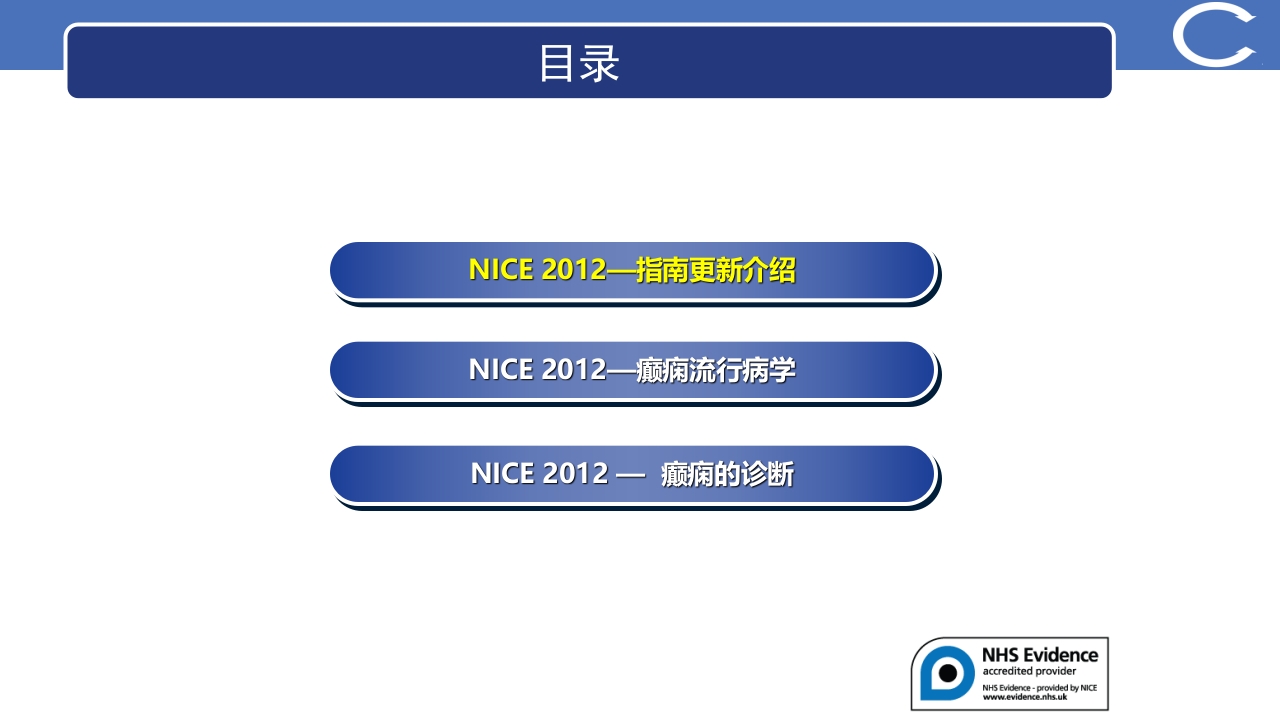 目录

NICE 2012—指南更新介绍

NICE 2012—癫痫流行病学

NICE 2012 — 癫痫的诊断

NHS Evidence
accredited provider
NHS Evidence - provided by NICE
www.evidence.nhs.uk